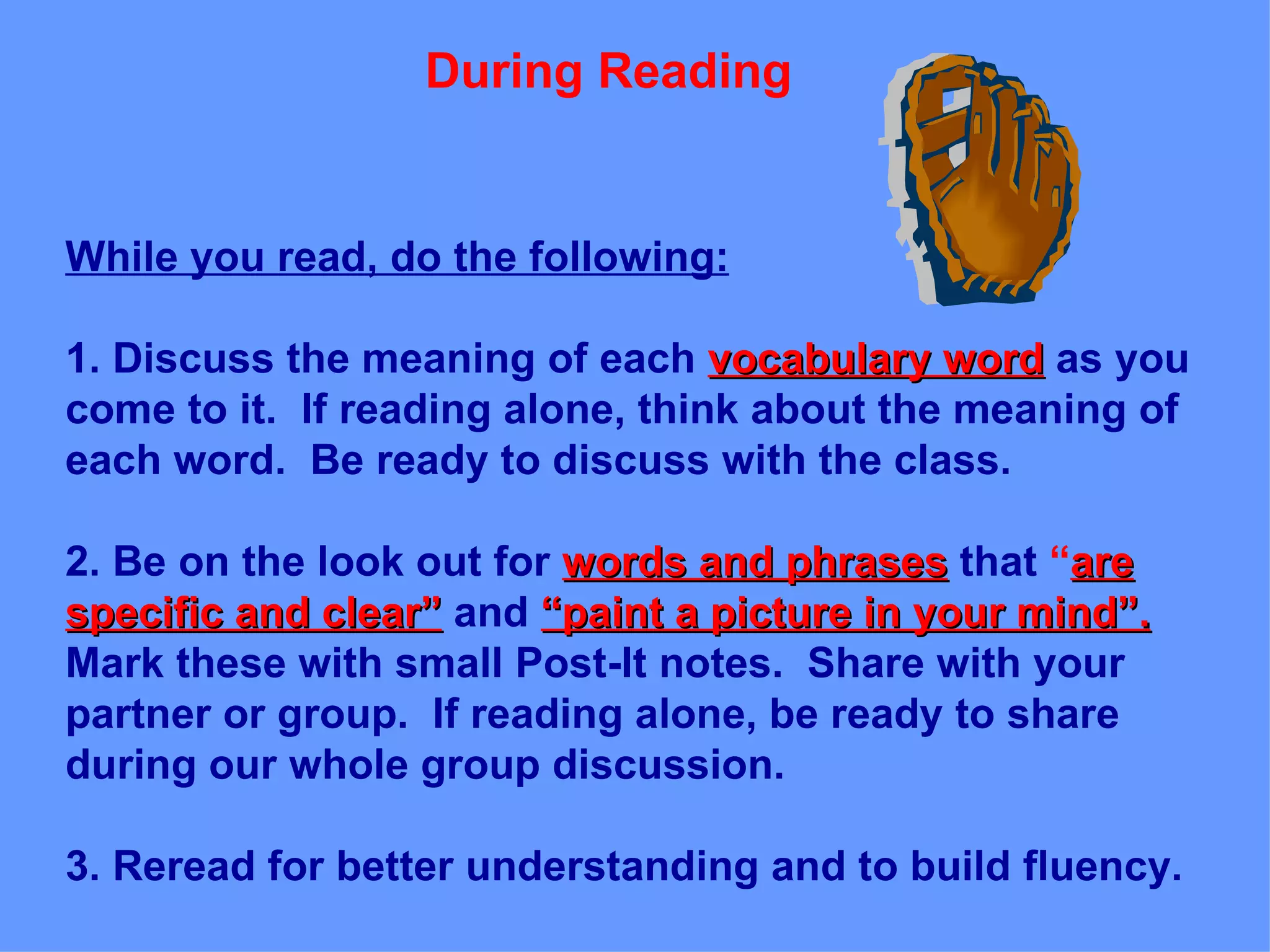 During Reading

While you read, do the following:

1. Discuss the meaning of each vocabulary word as you come to it. If reading alone, think about the meaning of each word. Be ready to discuss with the class.

2. Be on the look out for words and phrases that “are specific and clear” and “paint a picture in your mind”. Mark these with small Post-It notes. Share with your partner or group. If reading alone, be ready to share during our whole group discussion.

3. Reread for better understanding and to build fluency.